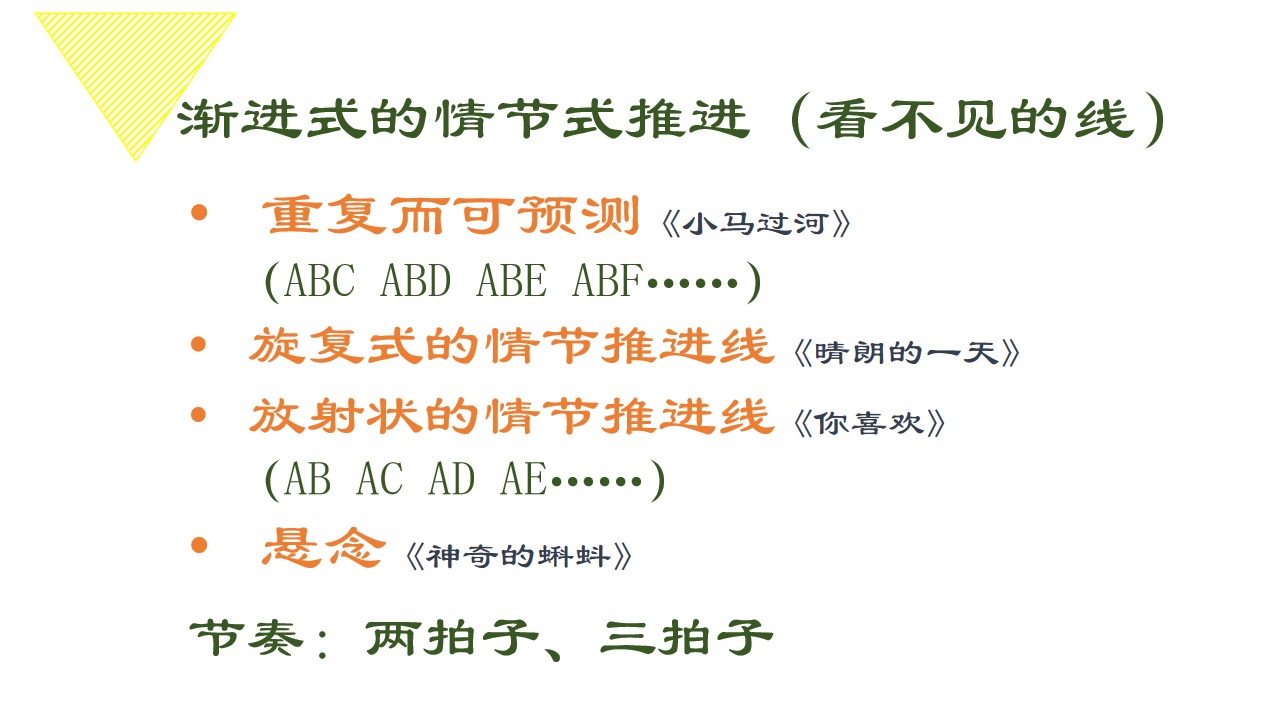 渐进式的情节式推进（看不见的线）

• 重复而可预测《小马过河》
(ABC ABD ABE ABF……)
• 旋复式的情节推进线《晴朗的一天》
• 放射状的情节推进线《你喜欢》
(AB AC AD AE……)
• 悬念《神奇的蝌蚪》

节奏：两拍子、三拍子